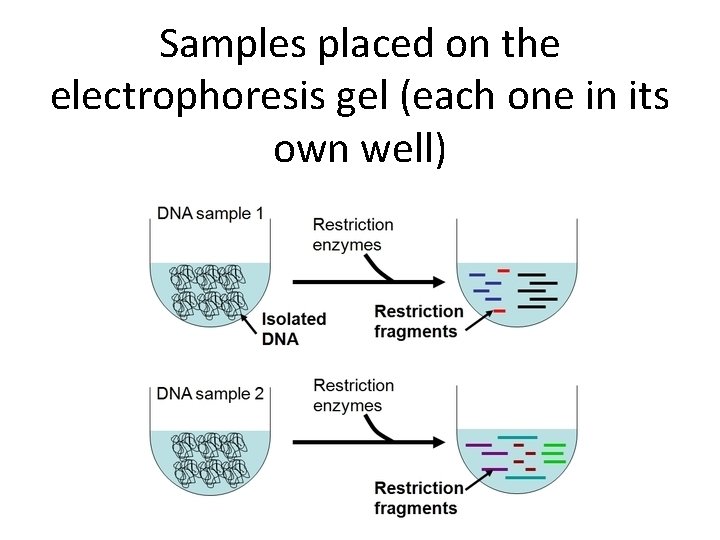 Samples placed on the electrophoresis gel (each one in its own well)

DNA sample 1

Restriction enzymes

Isolated DNA

Restriction fragments

DNA sample 2

Restriction enzymes

Restriction fragments